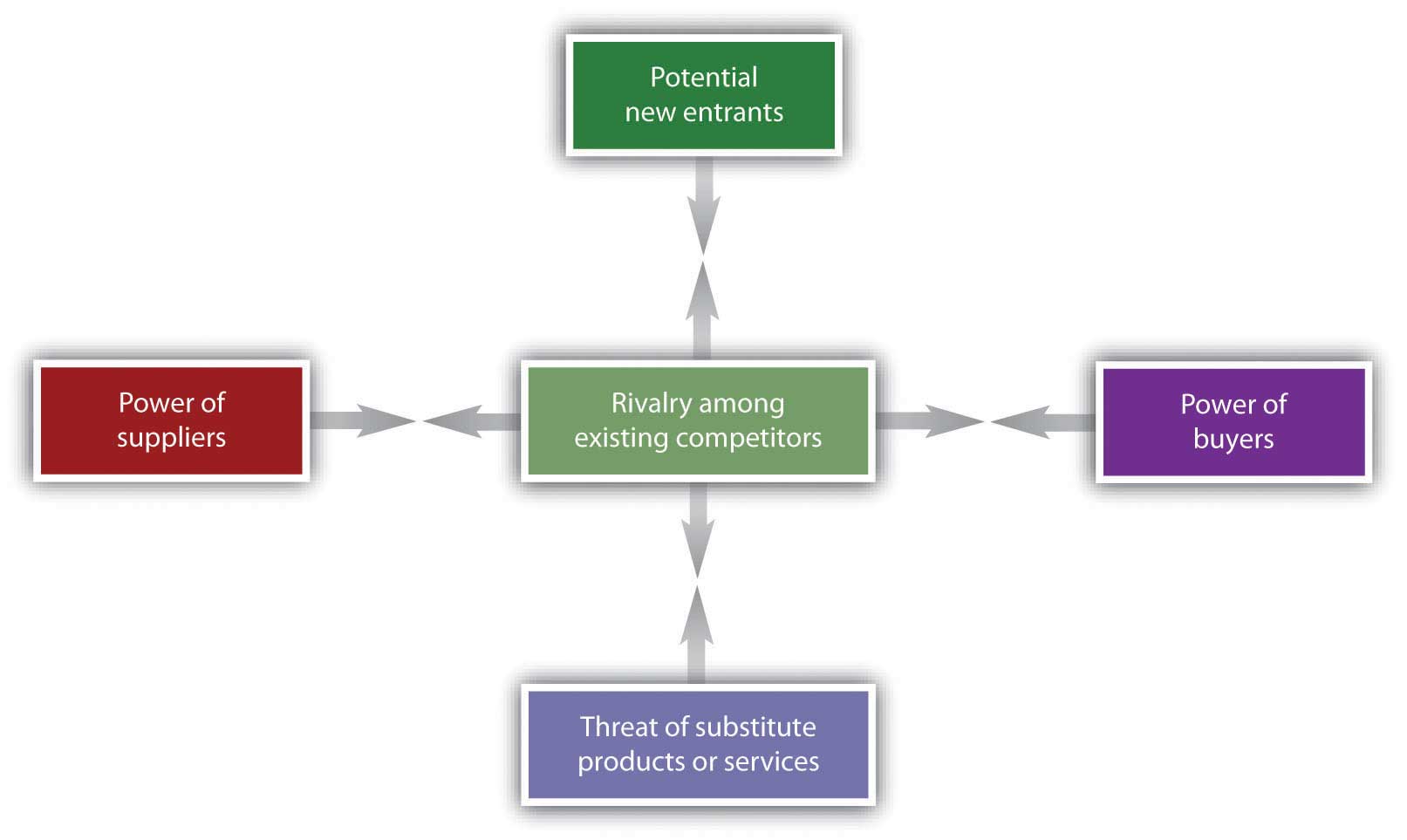 Potential new entrants

Power of suppliers

Rivalry among existing competitors

Power of buyers

Threat of substitute products or services